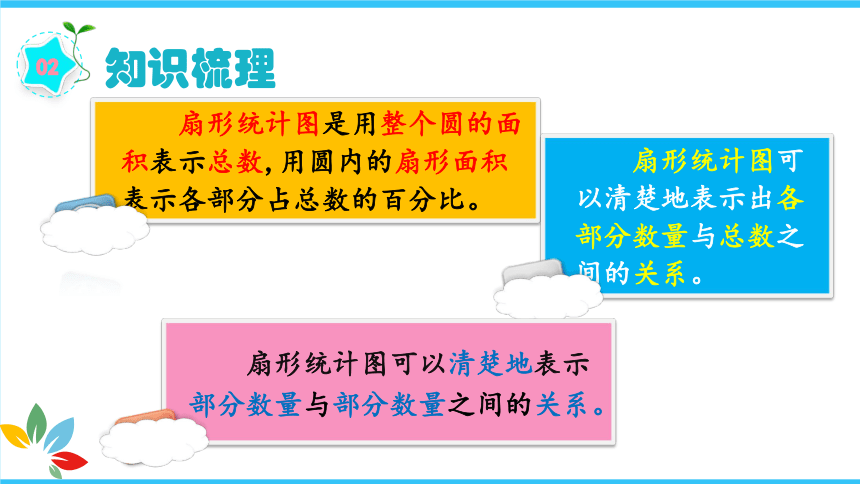 02

知识梳理

扇形统计图是用整个圆的面积表示总数，用圆内的扇形面积表示各部分占总数的百分比。

扇形统计图可以清楚地表示出各部分数量与总数之间的关系。

扇形统计图可以清楚地表示部分数量与部分数量之间的关系。